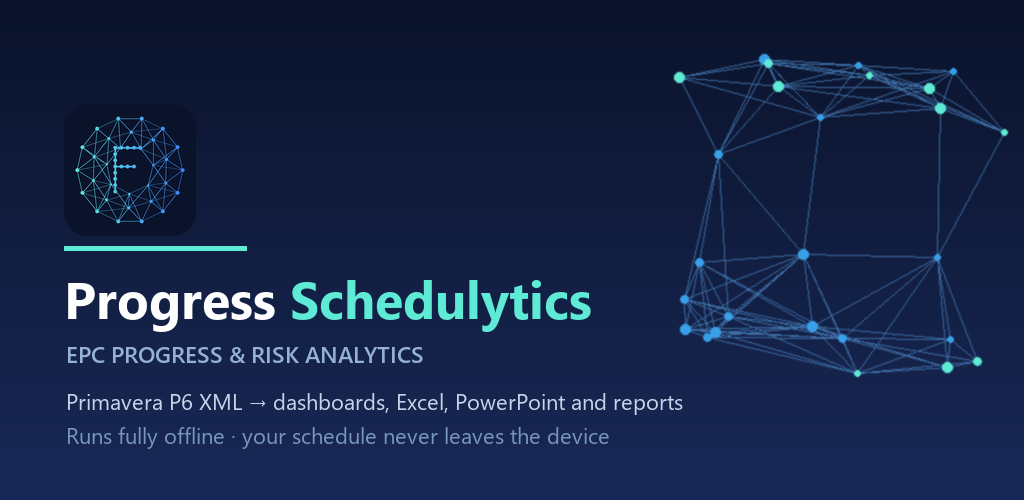 Progress Schedulytics

EPC PROGRESS & RISK ANALYTICS

Primavera P6 XML → dashboards, Excel, PowerPoint and reports

Runs fully offline · your schedule never leaves the device